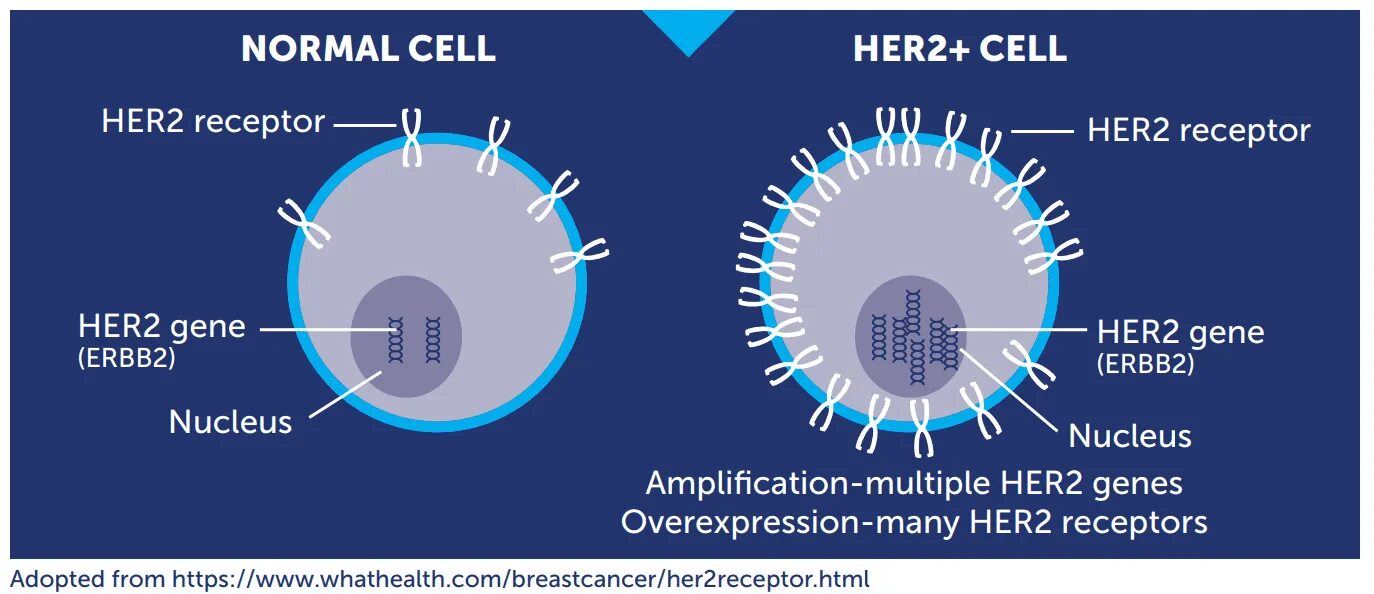 NORMAL CELL

HER2 receptor

HER2 gene
(ERBB2)

Nucleus

HER2+ CELL

HER2 receptor

HER2 gene
(ERBB2)

Nucleus

Amplification-multiple HER2 genes
Overexpression-many HER2 receptors

Adopted from https://www.whathealth.com/breastcancer/her2receptor.html